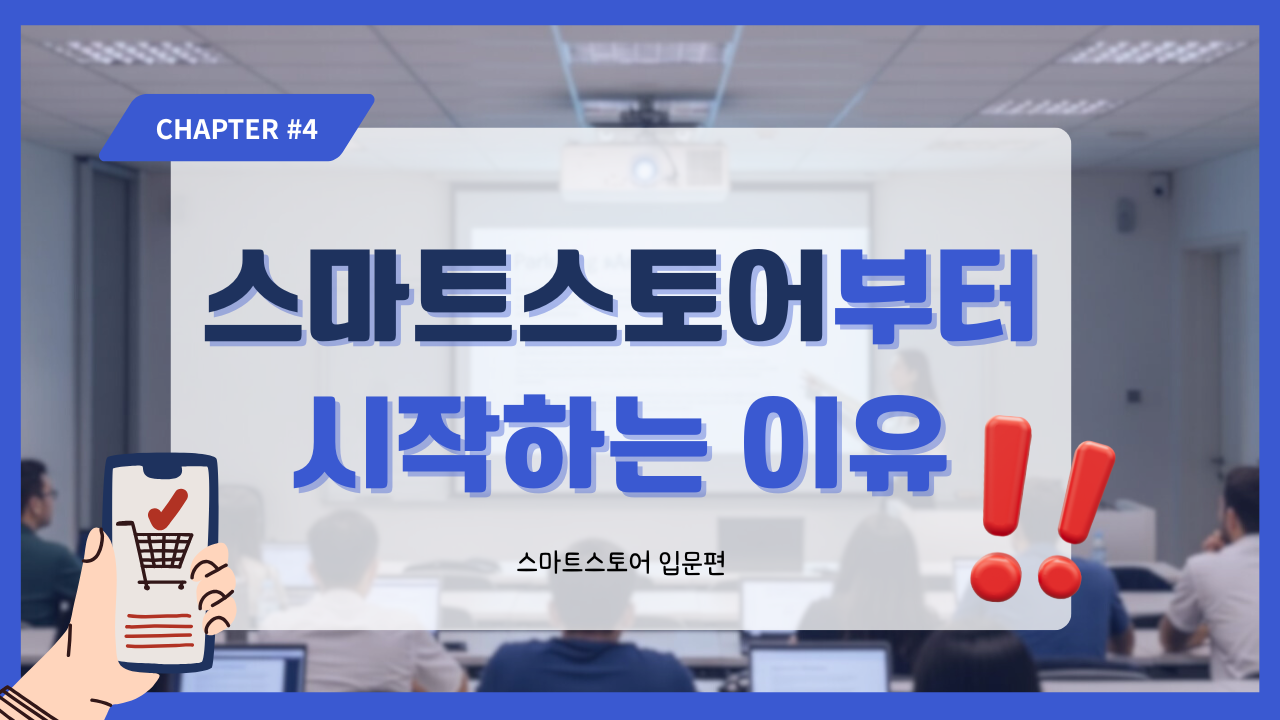 CHAPTER #4

스마트스토어부터 시작하는 이유

스마트스토어 입문편